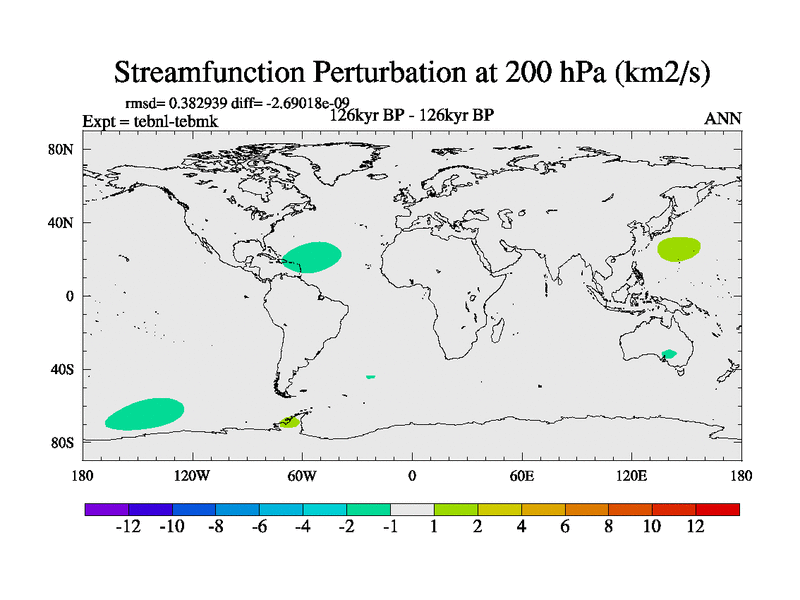 Streamfunction Perturbation at 200 hPa (km2/s)

rmsd= 0.382939 diff= -2.69018e-09
Expt = tebnl-tebmk
126kyr BP - 126kyr BP
ANN

80N
40N
0
40S
80S

180
120W
60W
0
60E
120E
180

-12
-10
-8
-6
-4
-2
-1
1
2
4
6
8
10
12